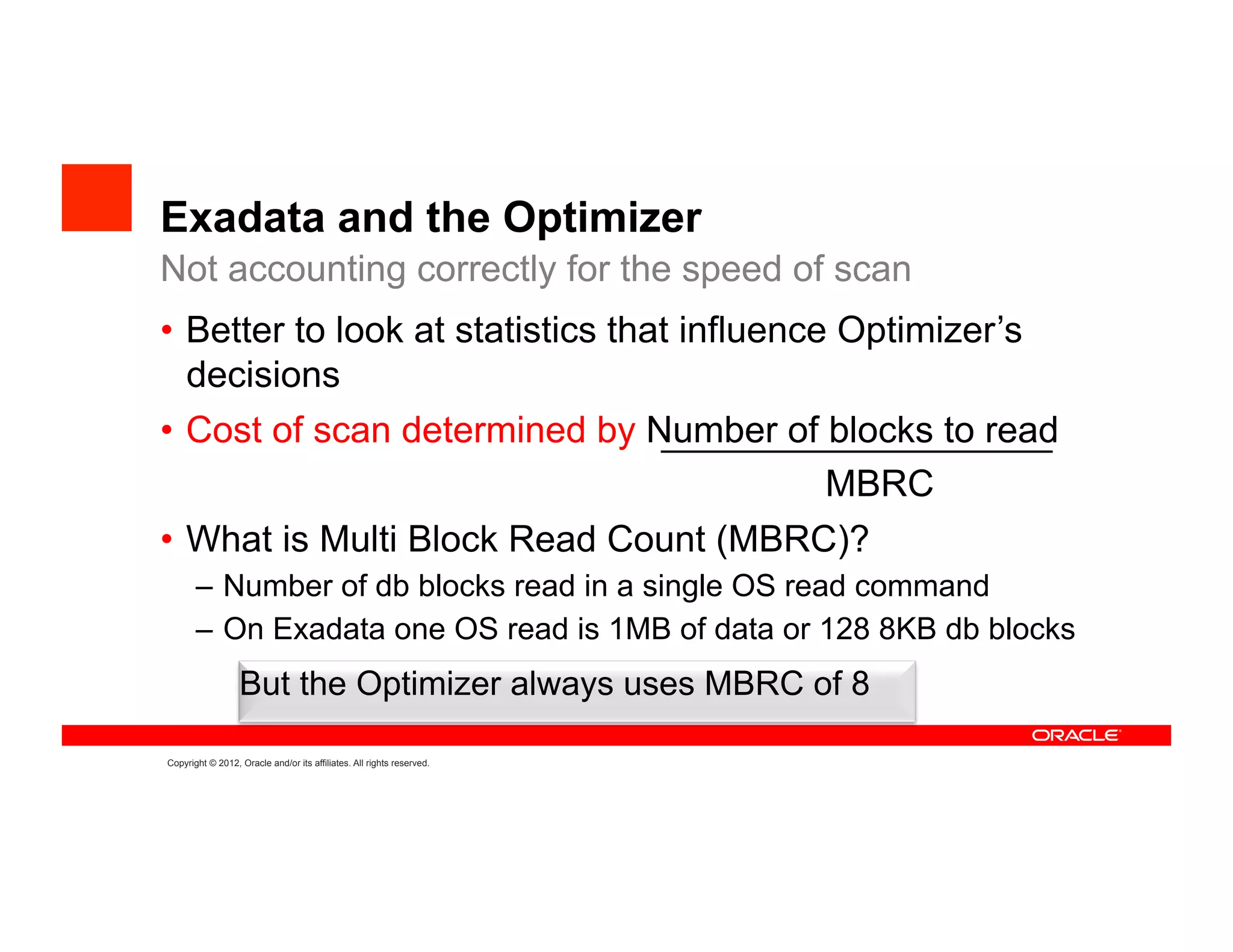 Exadata and the Optimizer

Not accounting correctly for the speed of scan

• Better to look at statistics that influence Optimizer's decisions

• Cost of scan determined by $\frac{\text{Number of blocks to read}}{\text{MBRC}}$

• What is Multi Block Read Count (MBRC)?

– Number of db blocks read in a single OS read command

– On Exadata one OS read is 1MB of data or 128 8KB db blocks

But the Optimizer always uses MBRC of 8

ORACLE

Copyright © 2012, Oracle and/or its affiliates. All rights reserved.